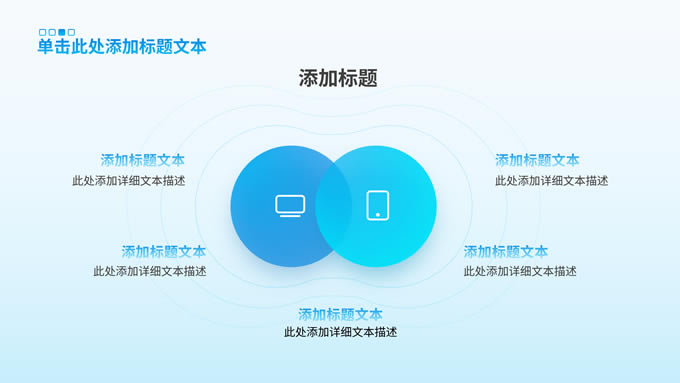 单击此处添加标题文本

添加标题

添加标题文本
此处添加详细文本描述

添加标题文本
此处添加详细文本描述

添加标题文本
此处添加详细文本描述

添加标题文本
此处添加详细文本描述

添加标题文本
此处添加详细文本描述